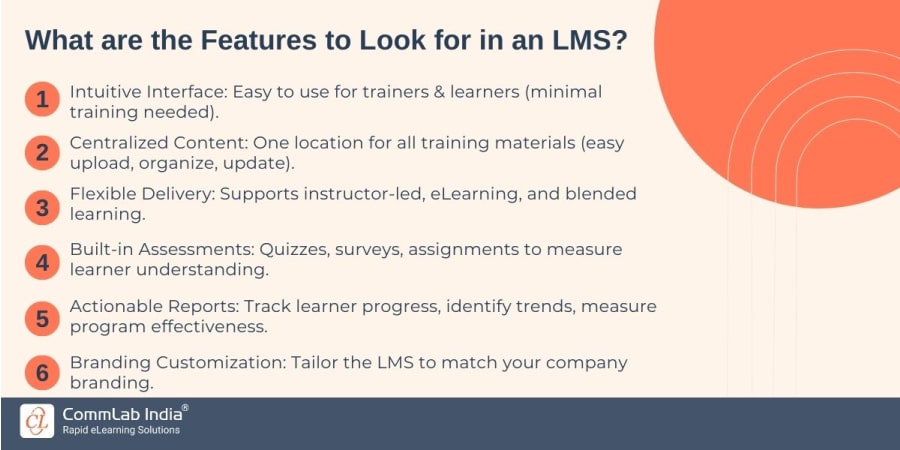 What are the Features to Look for in an LMS?

1 Intuitive Interface: Easy to use for trainers & learners (minimal training needed).

2 Centralized Content: One location for all training materials (easy upload, organize, update).

3 Flexible Delivery: Supports instructor-led, eLearning, and blended learning.

4 Built-in Assessments: Quizzes, surveys, assignments to measure learner understanding.

5 Actionable Reports: Track learner progress, identify trends, measure program effectiveness.

6 Branding Customization: Tailor the LMS to match your company branding.

CommLab India®
Rapid eLearning Solutions